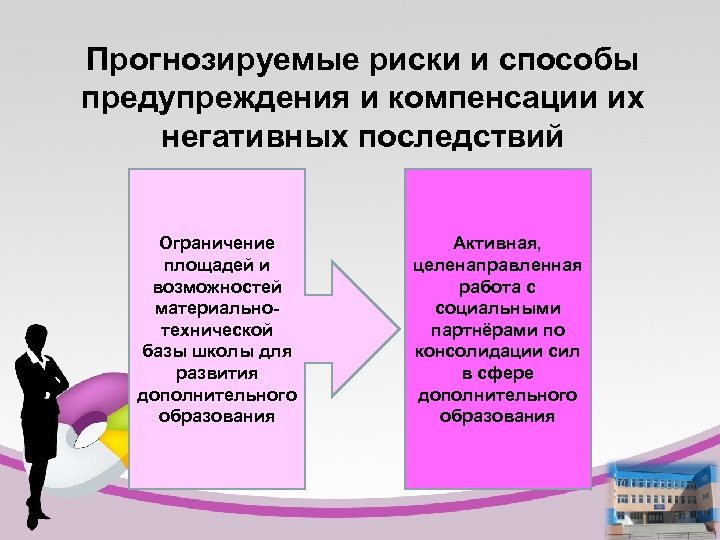 Прогнозируемые риски и способы предупреждения и компенсации их негативных последствий

Ограничение площадей и возможностей материально-технической базы школы для развития дополнительного образования

Активная, целенаправленная работа с социальными партнёрами по консолидации сил в сфере дополнительного образования